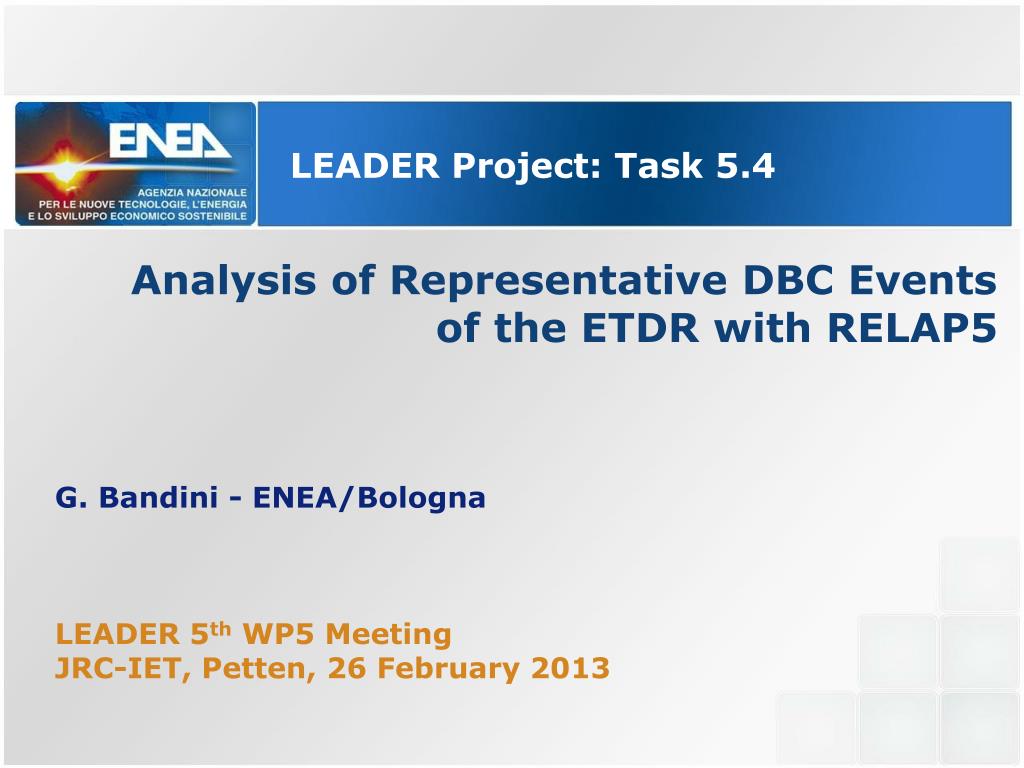 ENEA
AGENZIA NAZIONALE
PER LE NUOVE TECNOLOGIE, L'ENERGIA
E LO SVILUPPO ECONOMICO SOSTENIBILE

LEADER Project: Task 5.4

Analysis of Representative DBC Events of the ETDR with RELAP5

G. Bandini - ENEA/Bologna

LEADER 5$^{th}$ WP5 Meeting
JRC-IET, Petten, 26 February 2013